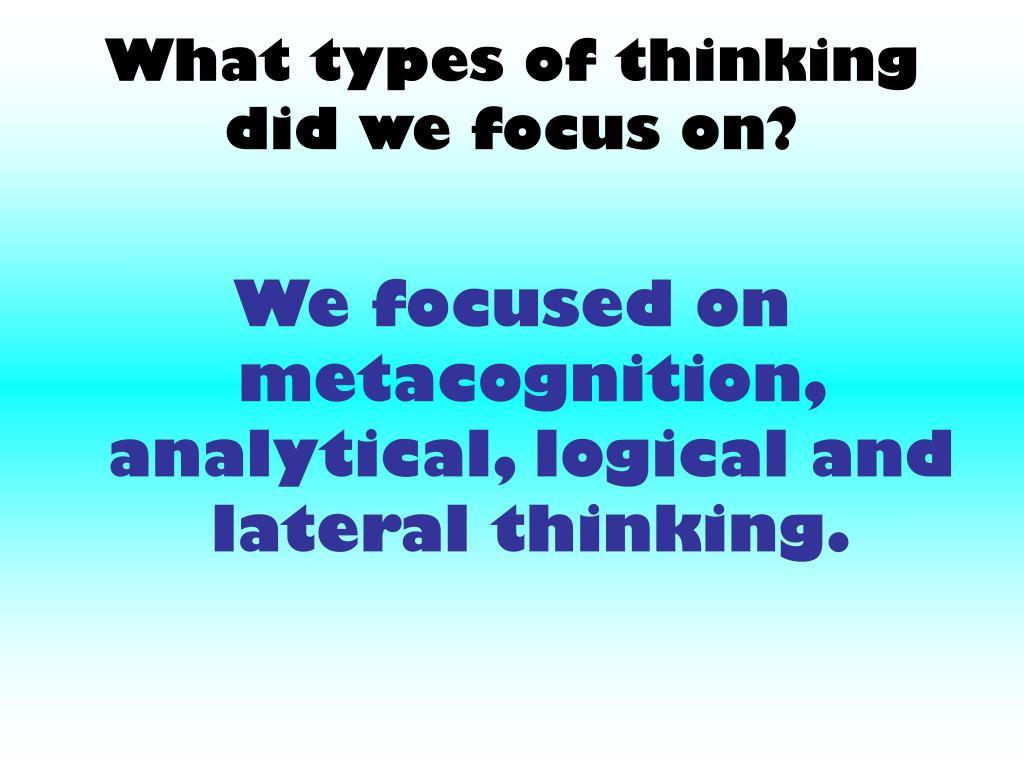 What types of thinking did we focus on?

We focused on metacognition, analytical, logical and lateral thinking.